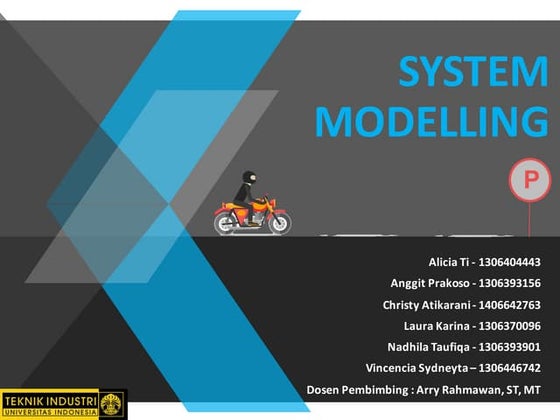 SYSTEM MODELLING

P

Alicia Ti - 1306404443
Anggit Prakoso - 1306393156
Christy Atikarani - 1406642763
Laura Karina - 1306370096
Nadhila Taufiqa - 1306393901
Vincencia Sydneyta – 1306446742
Dosen Pembimbing : Arry Rahmawan, ST, MT

TEKNIK INDUSTRI
UNIVERSITAS INDONESIA